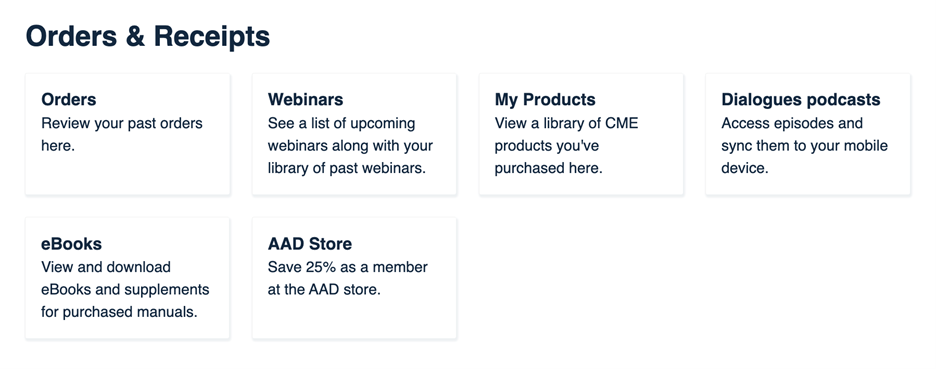 Orders & Receipts

Orders
Review your past orders here.

Webinars
See a list of upcoming webinars along with your library of past webinars.

My Products
View a library of CME products you've purchased here.

Dialogues podcasts
Access episodes and sync them to your mobile device.

eBooks
View and download eBooks and supplements for purchased manuals.

AAD Store
Save 25% as a member at the AAD store.